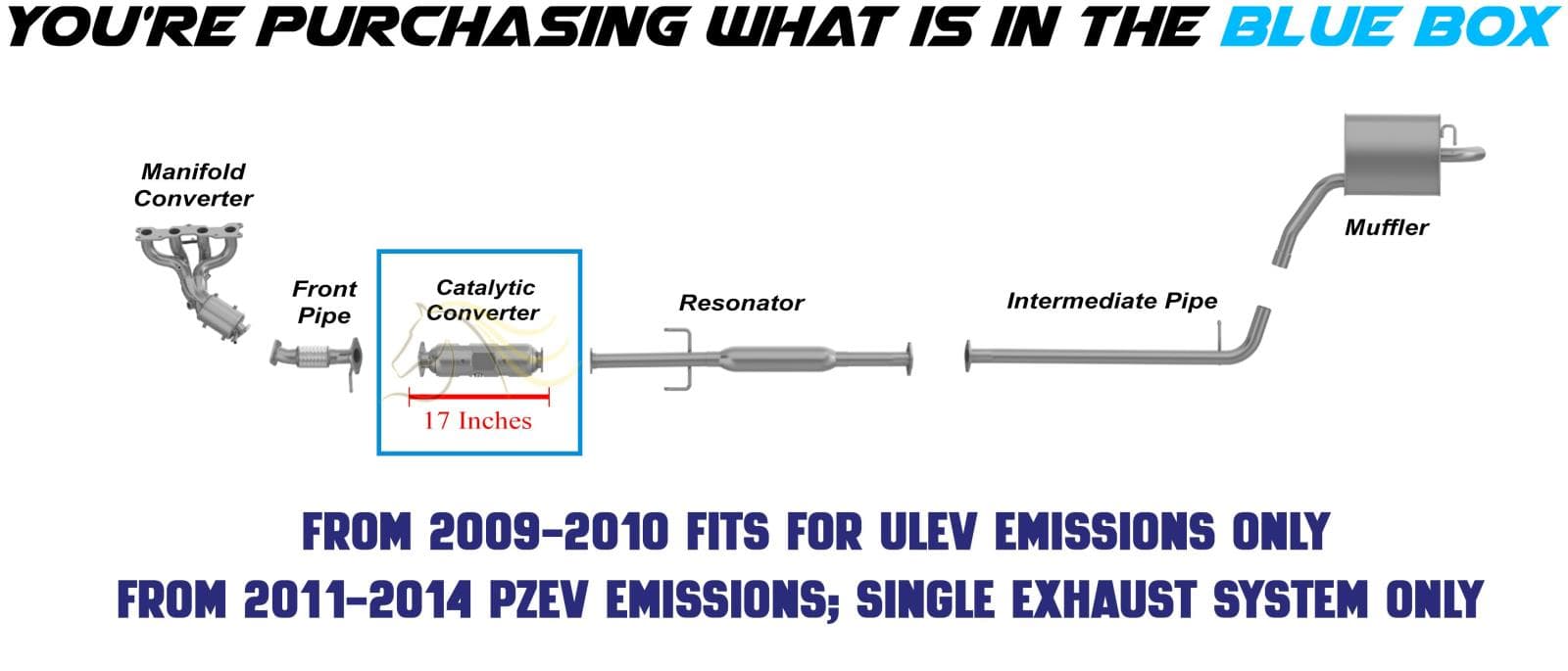 YOU'RE PURCHASING WHAT IS IN THE BLUE BOX

Manifold Converter

Front Pipe

Catalytic Converter

17 Inches

Resonator

Intermediate Pipe

Muffler

FROM 2009-2010 FITS FOR ULEV EMISSIONS ONLY
FROM 2011-2014 PZEV EMISSIONS; SINGLE EXHAUST SYSTEM ONLY